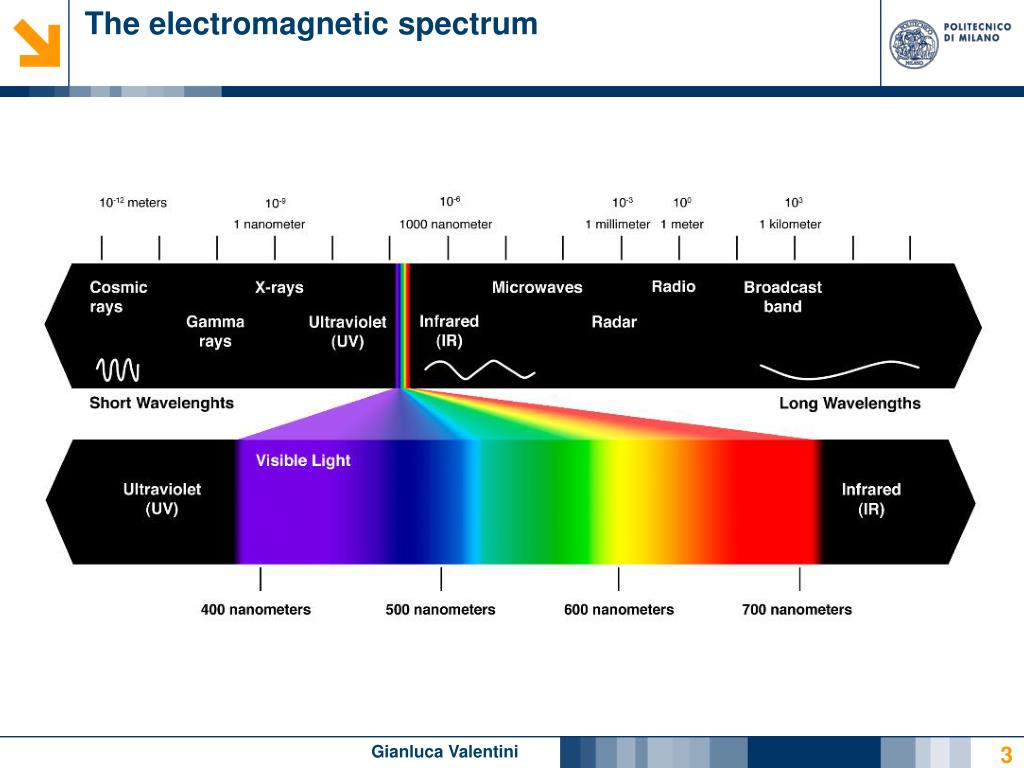 The electromagnetic spectrum

POLITECNICO DI MILANO

$10^{-12}$ meters  $10^{-9}$ 1 nanometer  $10^{-6}$ 1000 nanometer  $10^{-3}$ 1 millimeter  $10^{0}$ 1 meter  $10^{3}$ 1 kilometer

Cosmic rays
Gamma rays
X-rays
Ultraviolet (UV)
Infrared (IR)
Microwaves
Radar
Radio
Broadcast band

Short Wavelenghts
Long Wavelengths

Visible Light
Ultraviolet (UV)
Infrared (IR)

400 nanometers
500 nanometers
600 nanometers
700 nanometers

Gianluca Valentini
3